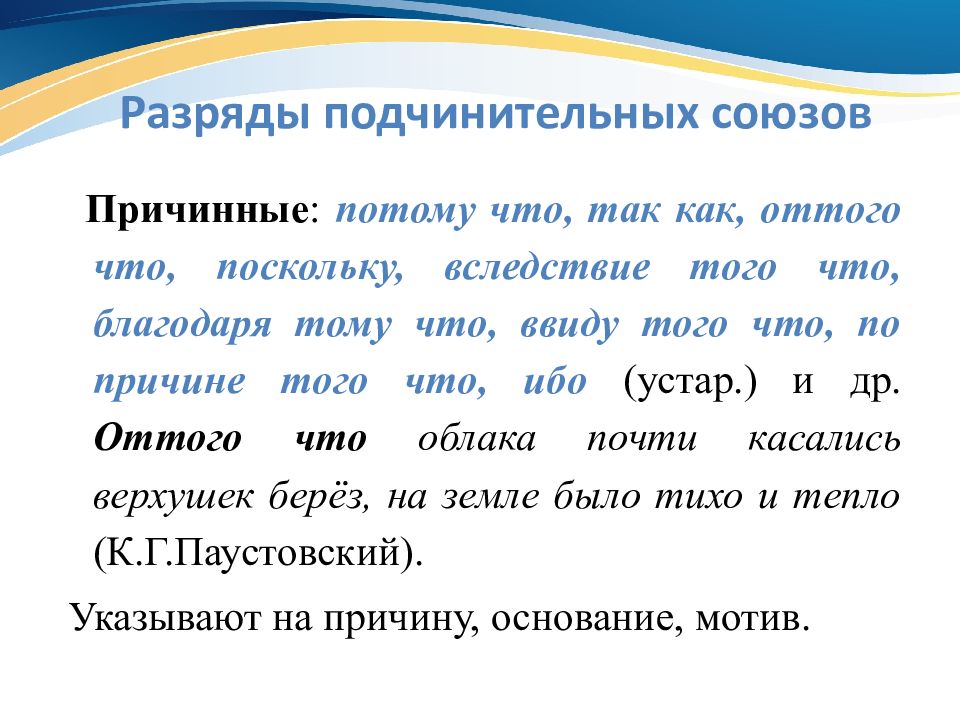 Разряды подчинительных союзов

Причинные: потому что, так как, оттого что, поскольку, вследствие того что, благодаря тому что, ввиду того что, по причине того что, ибо (устар.) и др. Оттого что облака почти касались верхушек берёз, на земле было тихо и тепло (К.Г.Паустовский).

Указывают на причину, основание, мотив.